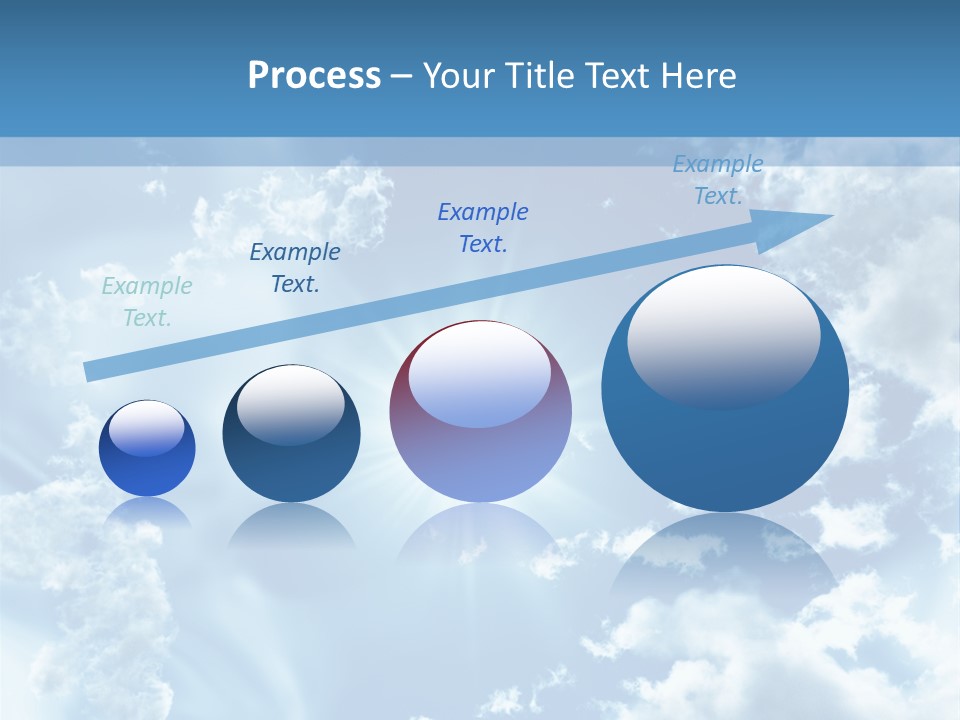 Process – Your Title Text Here

Example Text.

Example Text.

Example Text.

Example Text.